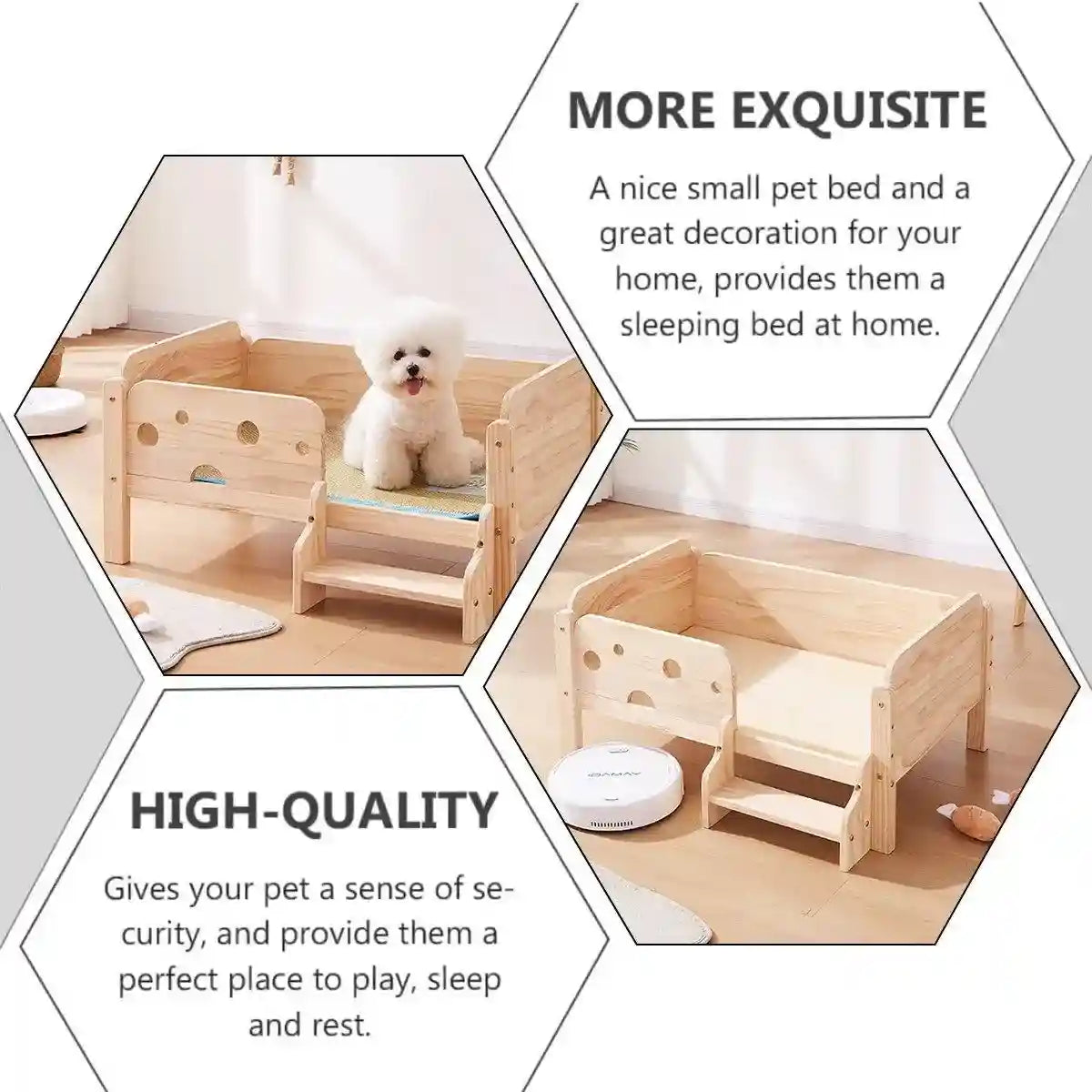 MORE EXQUISITE

A nice small pet bed and a great decoration for your home, provides them a sleeping bed at home.

HIGH-QUALITY

Gives your pet a sense of security, and provide them a perfect place to play, sleep and rest.